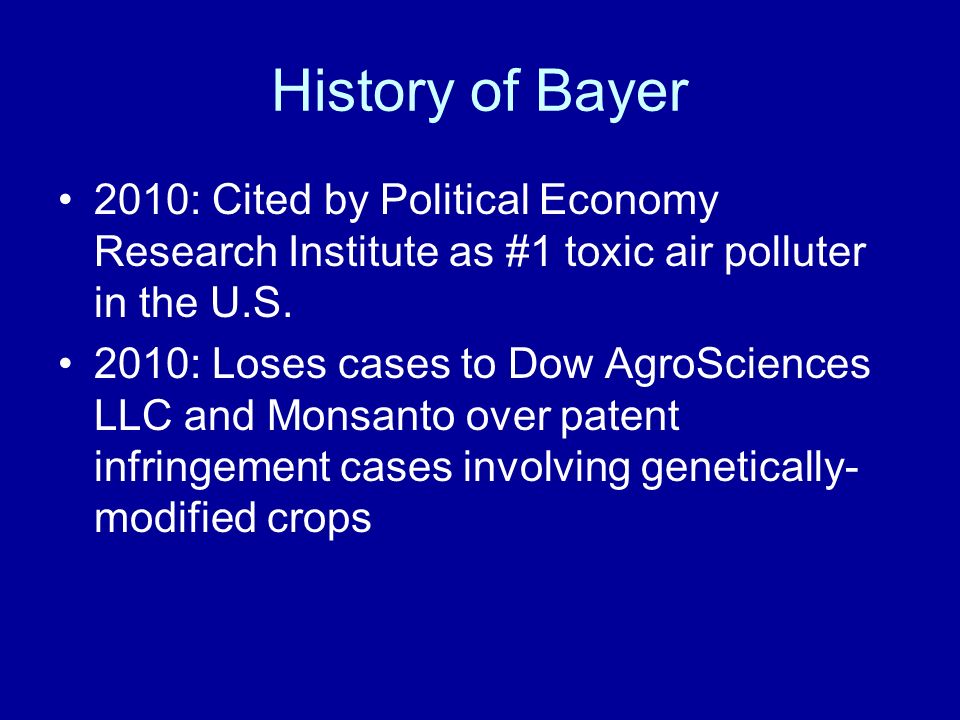 History of Bayer

• 2010: Cited by Political Economy Research Institute as #1 toxic air polluter in the U.S.
• 2010: Loses cases to Dow AgroSciences LLC and Monsanto over patent infringement cases involving genetically-modified crops